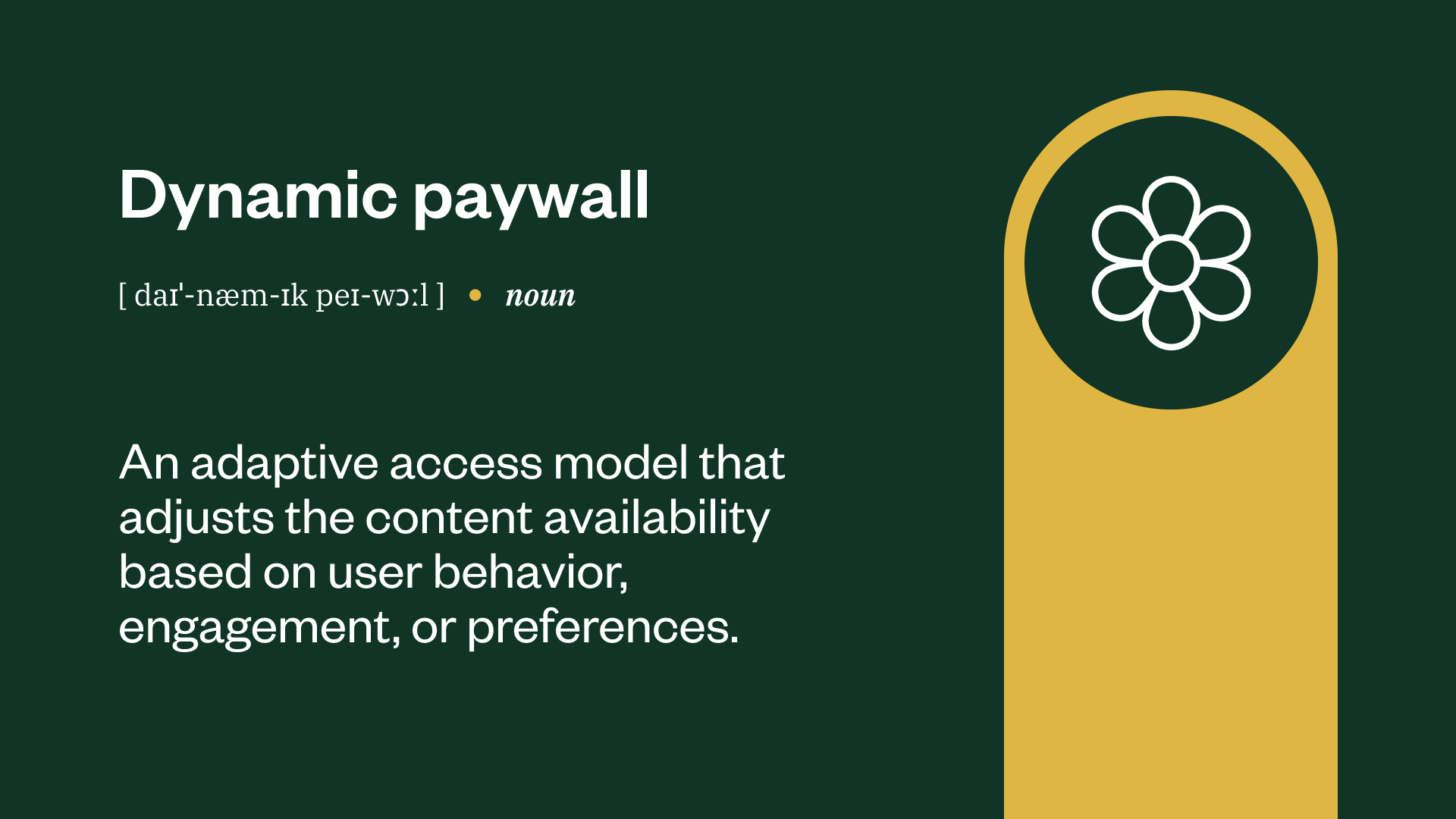 Dynamic paywall

[ daɪˈ-næm-ɪk peɪ-wɔːl ] • noun

An adaptive access model that adjusts the content availability based on user behavior, engagement, or preferences.